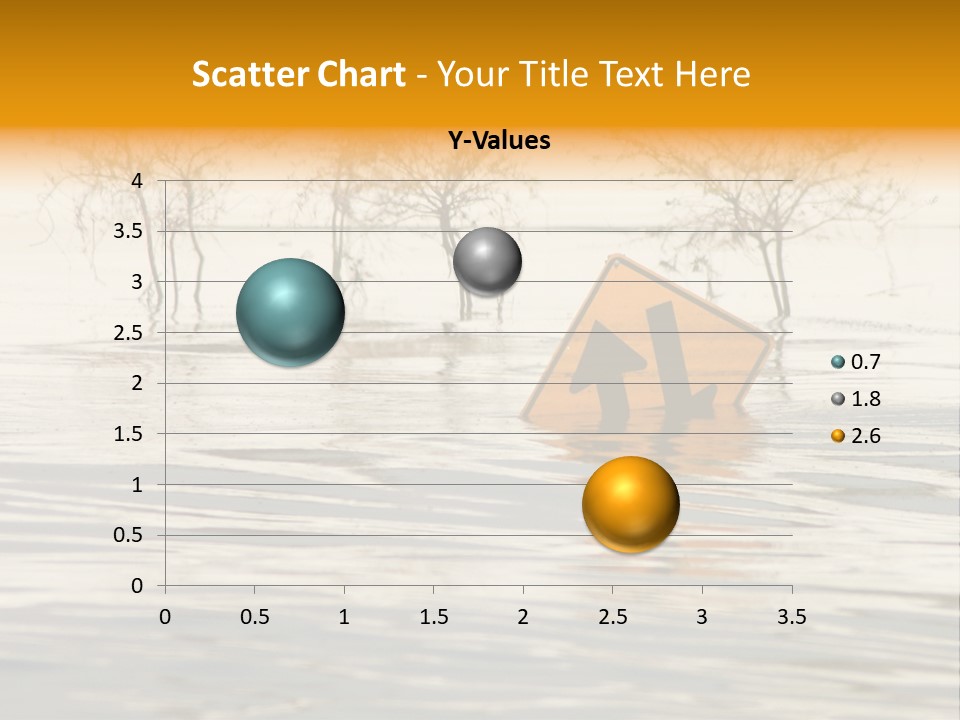 Scatter Chart - Your Title Text Here

Y-Values

4
3.5
3
2.5
2
1.5
1
0.5
0

0 0.5 1 1.5 2 2.5 3 3.5

0.7
1.8
2.6